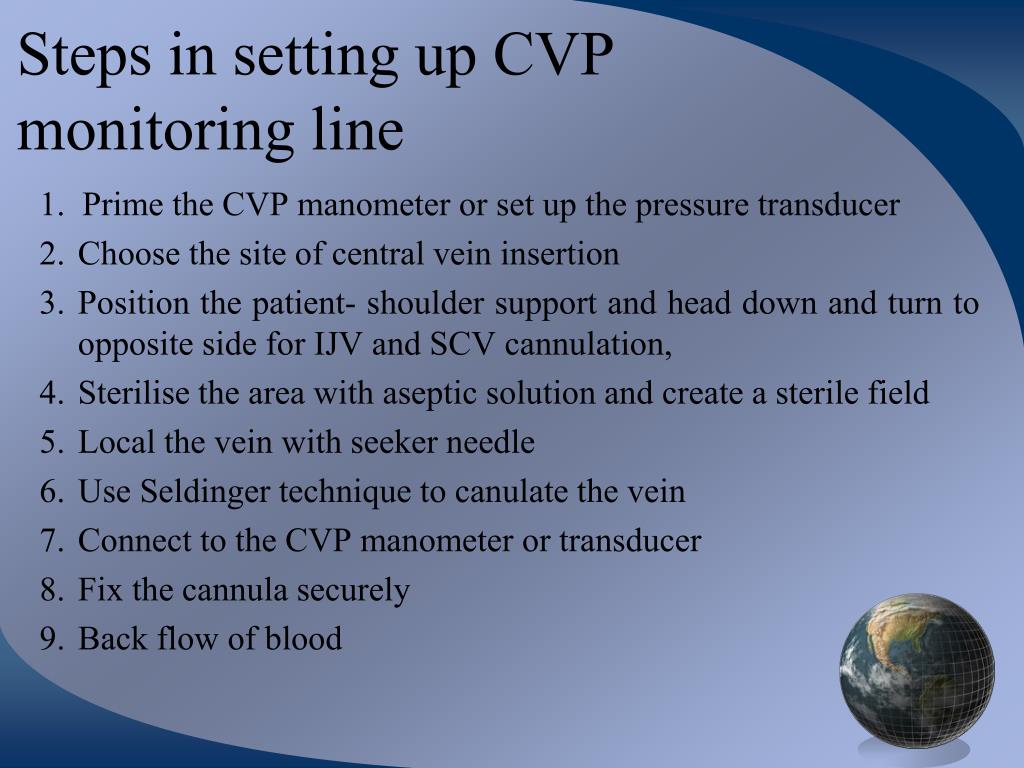 Steps in setting up CVP monitoring line

1. Prime the CVP manometer or set up the pressure transducer
2. Choose the site of central vein insertion
3. Position the patient- shoulder support and head down and turn to opposite side for IJV and SCV cannulation,
4. Sterilise the area with aseptic solution and create a sterile field
5. Local the vein with seeker needle
6. Use Seldinger technique to canulate the vein
7. Connect to the CVP manometer or transducer
8. Fix the cannula securely
9. Back flow of blood